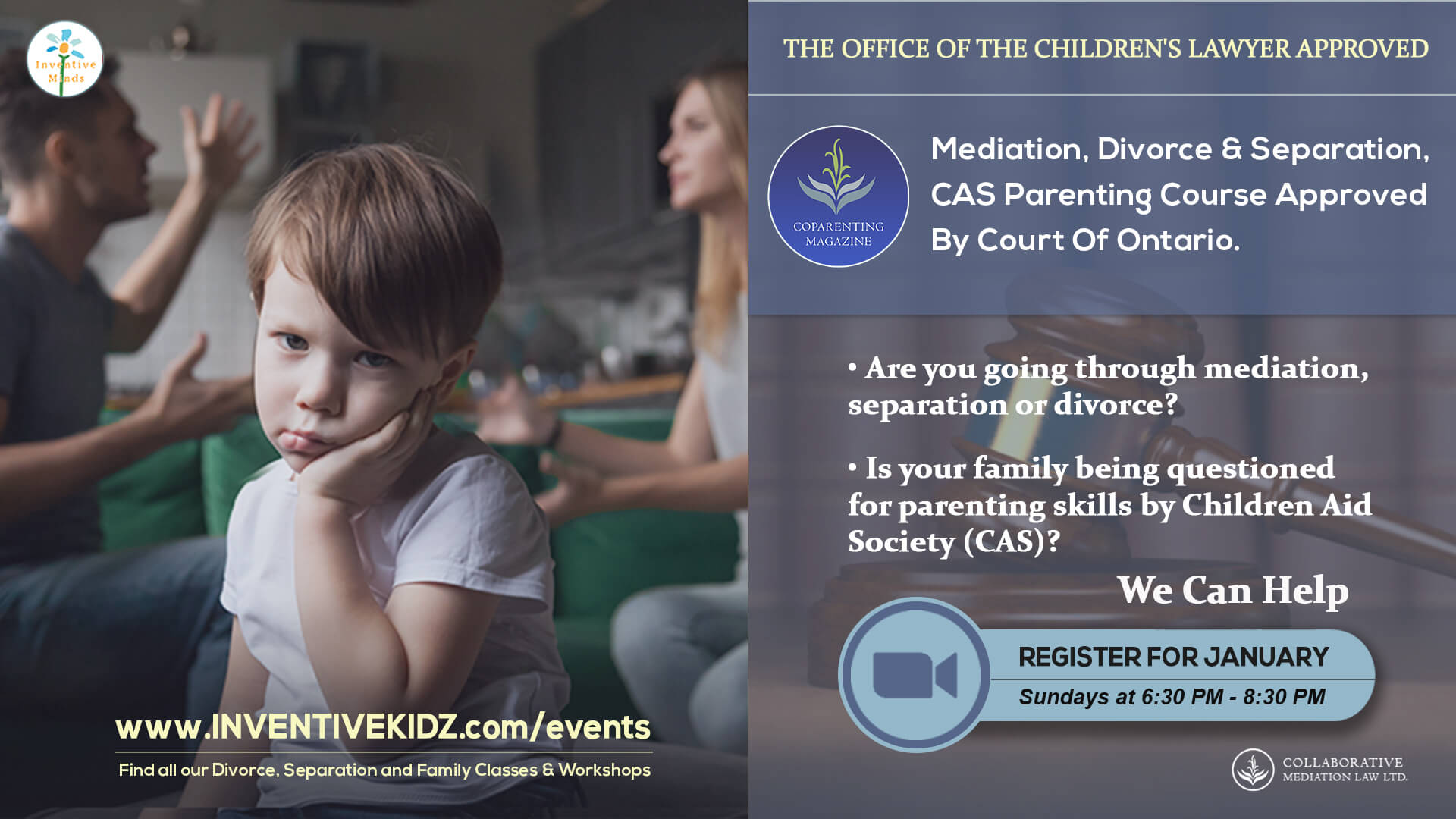 Inventive Minds

THE OFFICE OF THE CHILDREN'S LAWYER APPROVED

COPARENTING MAGAZINE

Mediation, Divorce & Separation, CAS Parenting Course Approved By Court Of Ontario.

• Are you going through mediation, separation or divorce?

• Is your family being questioned for parenting skills by Children Aid Society (CAS)?

We Can Help

REGISTER FOR JANUARY

Sundays at 6:30 PM - 8:30 PM

www.INVENTIVEKIDZ.com/events

Find all our Divorce, Separation and Family Classes & Workshops

COLLABORATIVE MEDIATION LAW LTD.